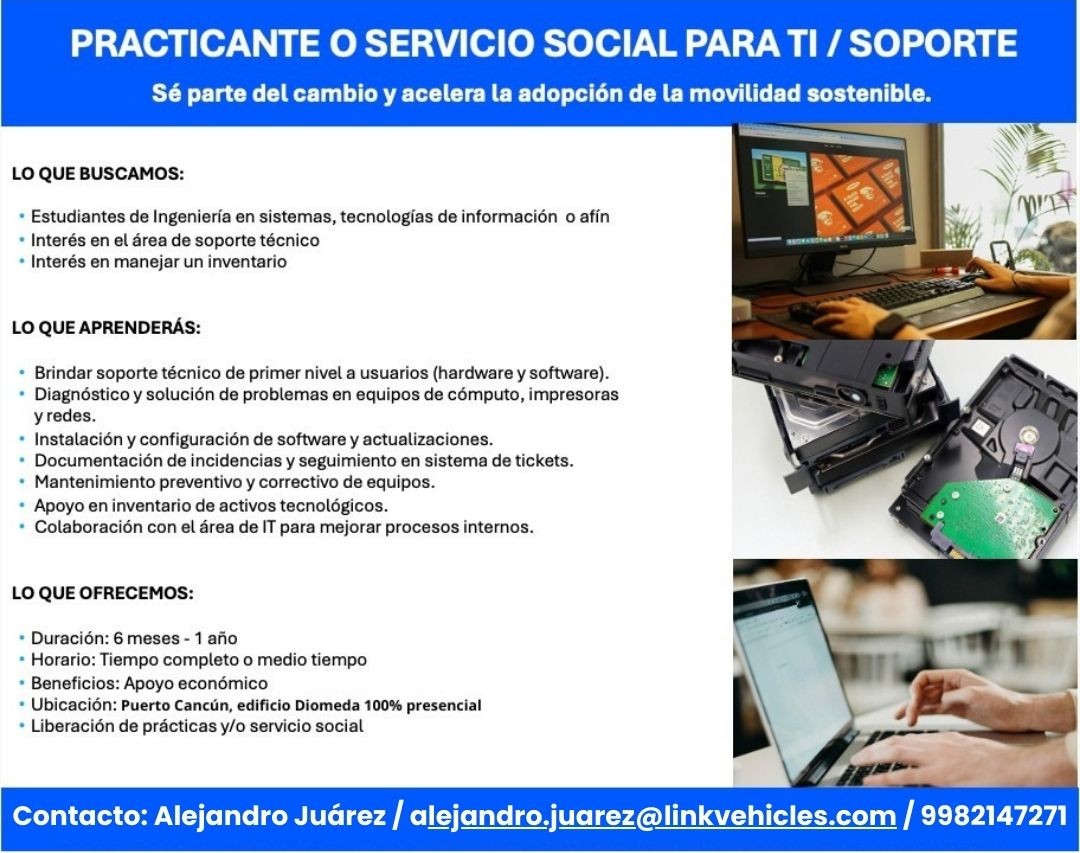 PRACTICANTE O SERVICIO SOCIAL PARA TI / SOPORTE

Sé parte del cambio y acelera la adopción de la movilidad sostenible.

LO QUE BUSCAMOS:

• Estudiantes de Ingeniería en sistemas, tecnologías de información o afín
• Interés en el área de soporte técnico
• Interés en manejar un inventario

LO QUE APRENDERÁS:

• Brindar soporte técnico de primer nivel a usuarios (hardware y software).
• Diagnóstico y solución de problemas en equipos de cómputo, impresoras y redes.
• Instalación y configuración de software y actualizaciones.
• Documentación de incidencias y seguimiento en sistema de tickets.
• Mantenimiento preventivo y correctivo de equipos.
• Apoyo en inventario de activos tecnológicos.
• Colaboración con el área de IT para mejorar procesos internos.

LO QUE OFRECEMOS:

• Duración: 6 meses - 1 año
• Horario: Tiempo completo o medio tiempo
• Beneficios: Apoyo económico
• Ubicación: Puerto Cancún, edificio Diomeda 100% presencial
• Liberación de prácticas y/o servicio social

Contacto: Alejandro Juárez / alejandro.juarez@linkvehicles.com / 9982147271